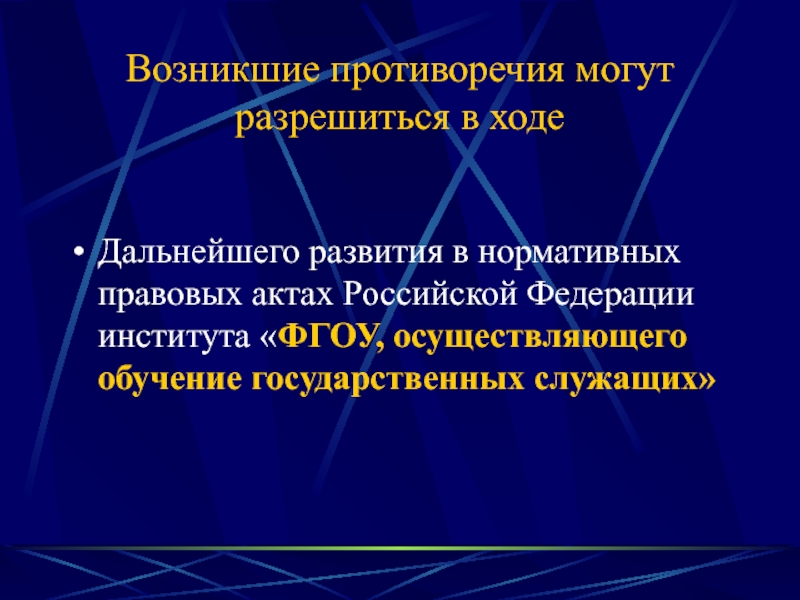 Возникшие противоречия могут разрешиться в ходе

• Дальнейшего развития в нормативных правовых актах Российской Федерации института «ФГОУ, осуществляющего обучение государственных служащих»